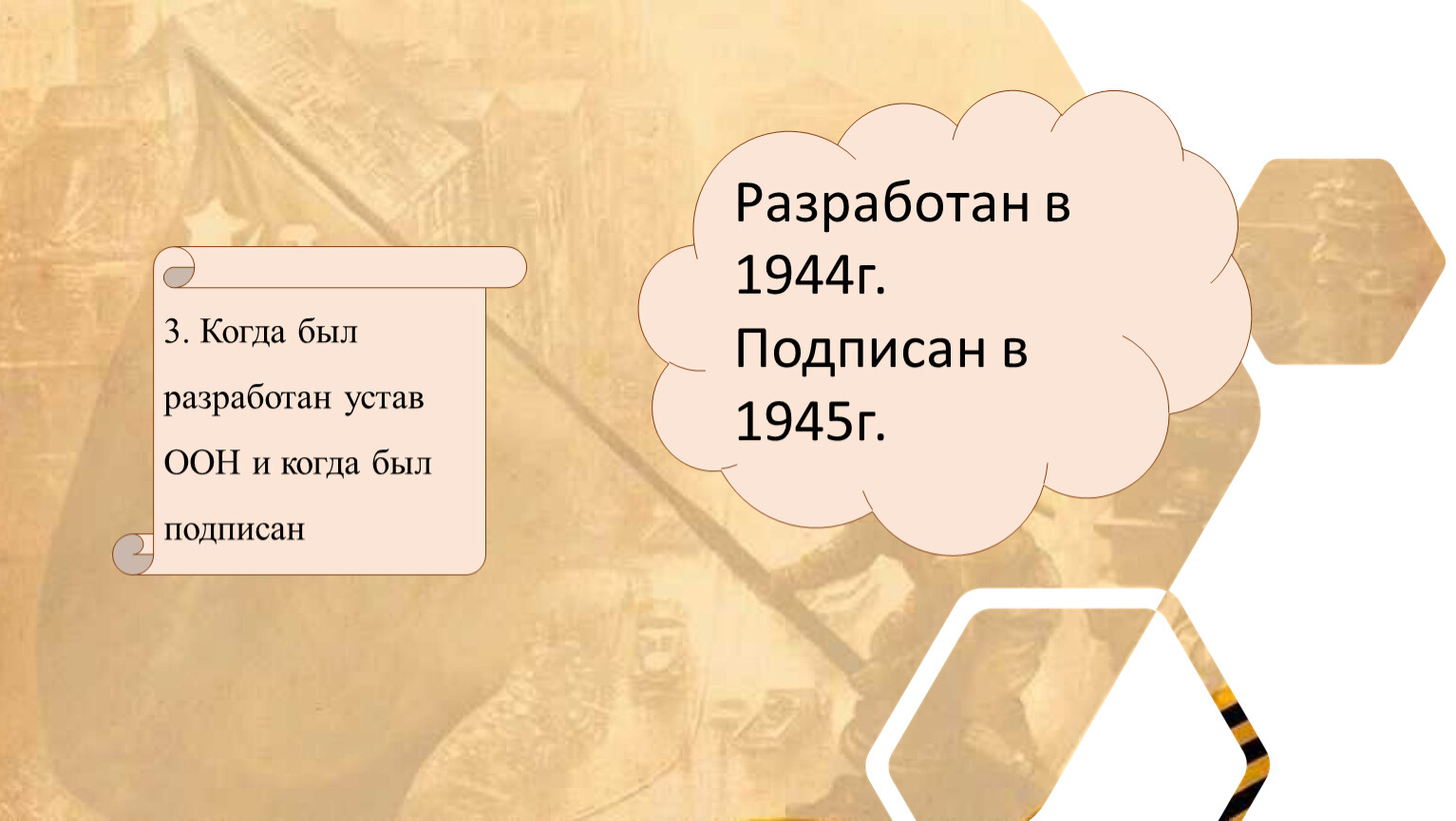 3. Когда был разработан устав ООН и когда был подписан

Разработан в 1944г.
Подписан в 1945г.